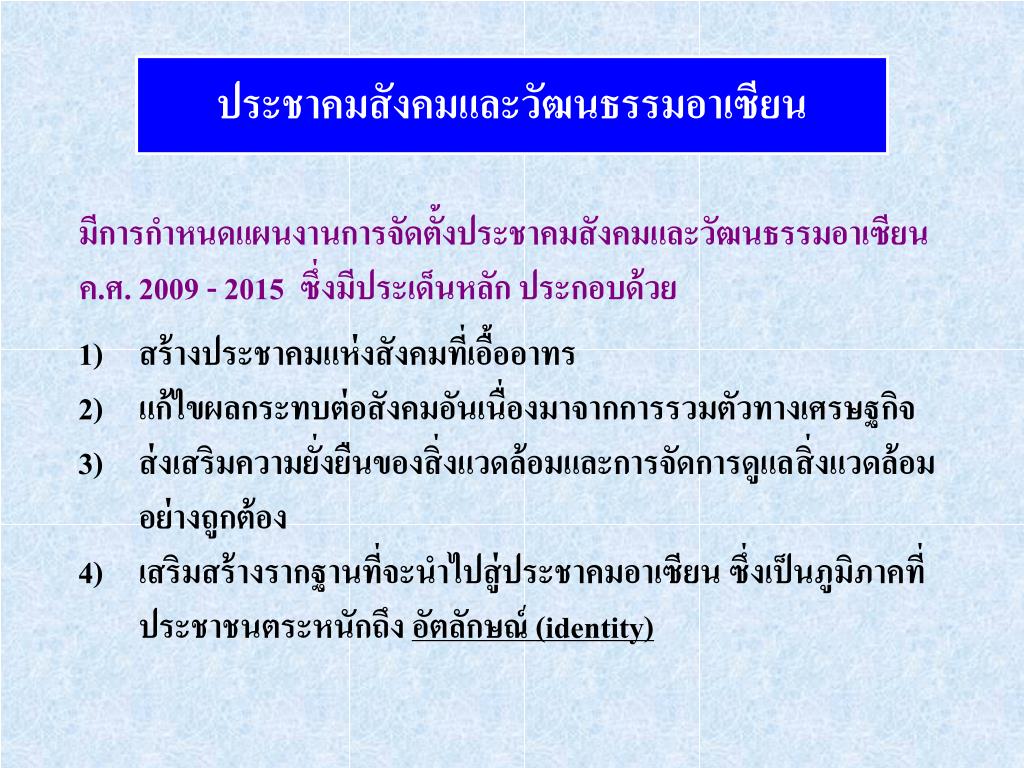 ประชาคมสังคมและวัฒนธรรมอาเซียน

มีการกำหนดแผนงานการจัดตั้งประชาคมสังคมและวัฒนธรรมอาเซียน ค.ศ. 2009 - 2015 ซึ่งมีประเด็นหลัก ประกอบด้วย

1) สร้างประชาคมแห่งสังคมที่เอื้ออาทร
2) แก้ไขผลกระทบต่อสังคมอันเนื่องมาจากการรวมตัวทางเศรษฐกิจ
3) ส่งเสริมความยั่งยืนของสิ่งแวดล้อมและการจัดการดูแลสิ่งแวดล้อมอย่างถูกต้อง
4) เสริมสร้างรากฐานที่จะนำไปสู่ประชาคมอาเซียน ซึ่งเป็นภูมิภาคที่ประชาชนตระหนักถึง อัตลักษณ์ (identity)